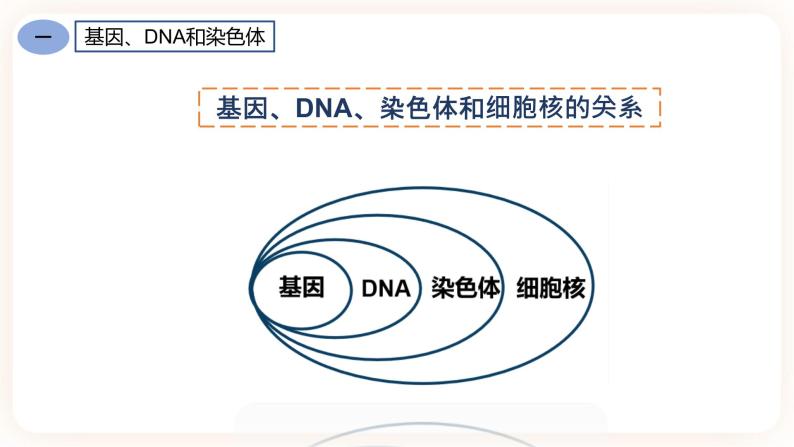 一

基因、DNA和染色体

基因、DNA、染色体和细胞核的关系

基因

DNA

染色体

细胞核